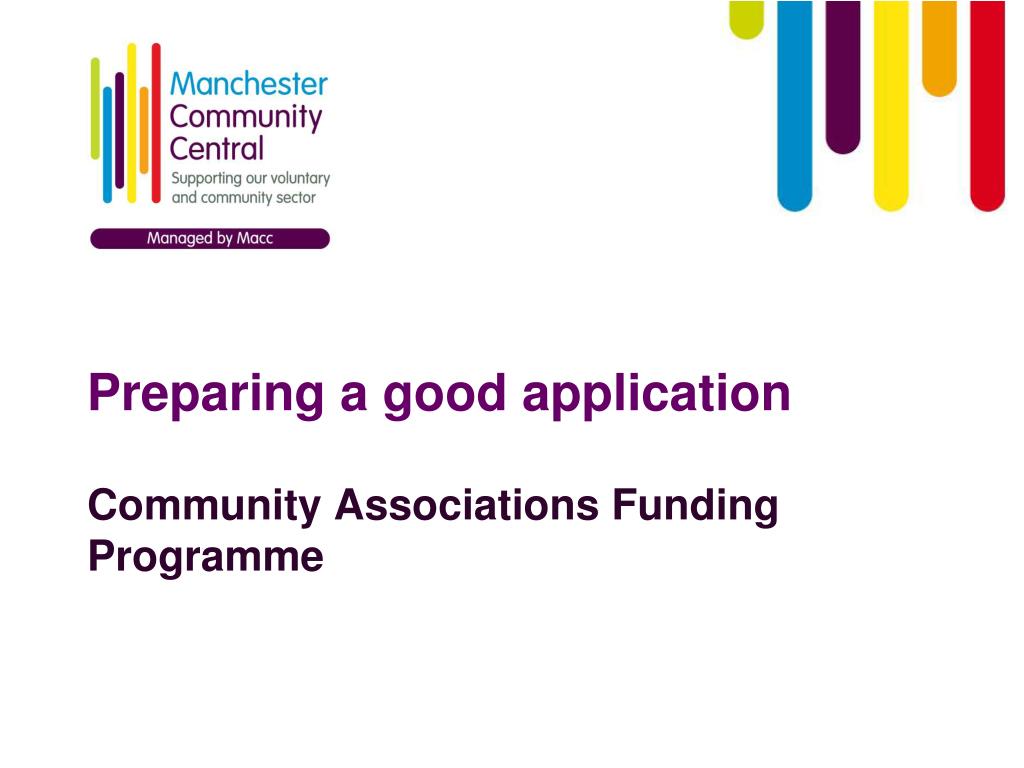 Manchester Community Central
Supporting our voluntary and community sector
Managed by Macc

Preparing a good application

Community Associations Funding Programme